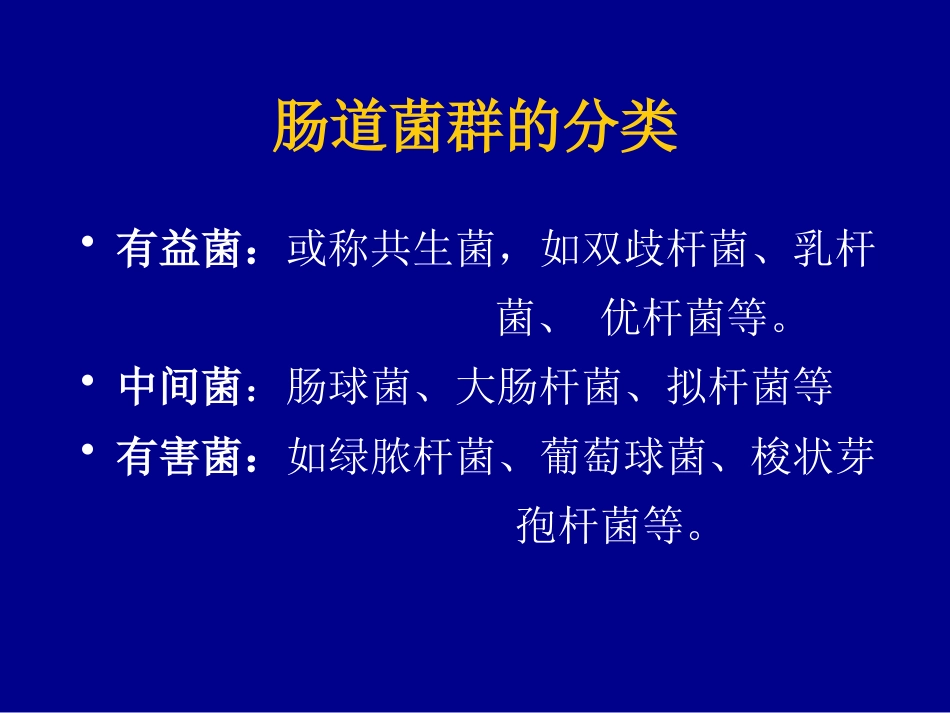 肠道菌群的分类

• 有益菌：或称共生菌，如双歧杆菌、乳杆菌、 优杆菌等。
• 中间菌：肠球菌、大肠杆菌、拟杆菌等
• 有害菌：如绿脓杆菌、葡萄球菌、梭状芽孢杆菌等。